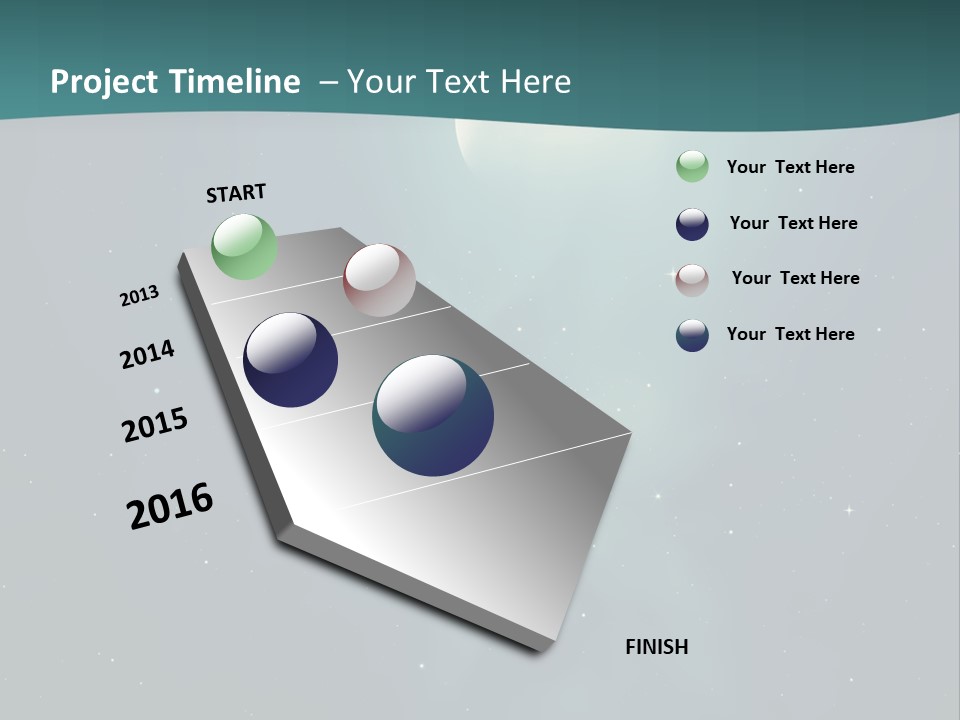 Project Timeline – Your Text Here

START

2013

2014

2015

2016

FINISH

Your Text Here

Your Text Here

Your Text Here

Your Text Here